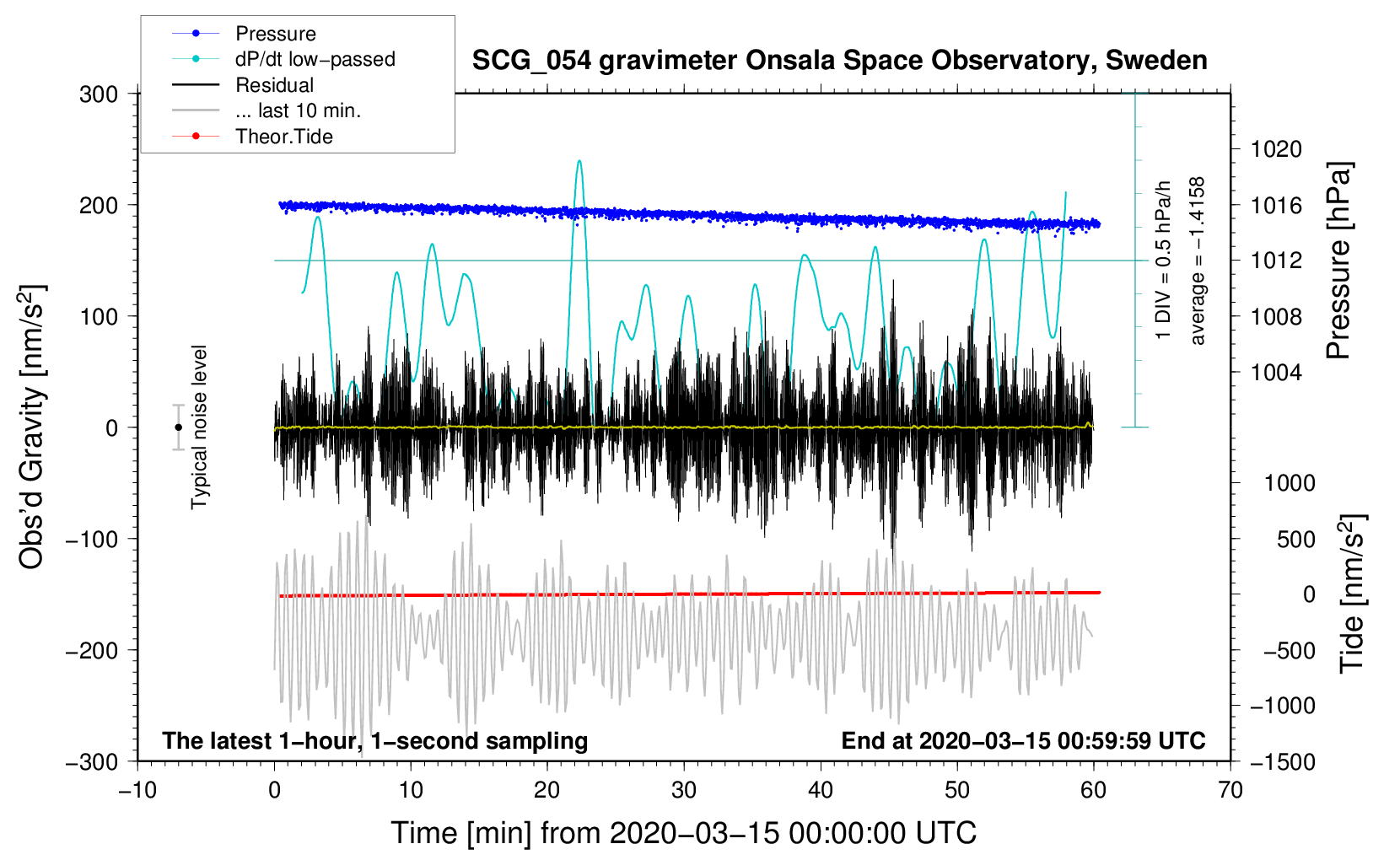 Pressure
dP/dt low−passed
Residual
... last 10 min.
Theor.Tide

SCG_054 gravimeter Onsala Space Observatory, Sweden

300
200
100
0
−100
−200
−300

Obs'd Gravity [nm/s$^2$]

Typical noise level

1 DIV = 0.5 hPa/h
average = −1.4158

1020
1016
1012
1008
1004

Pressure [hPa]

1000
500
0
−500
−1000
−1500

Tide [nm/s$^2$]

The latest 1−hour, 1−second sampling
End at 2020−03−15 00:59:59 UTC

−10
0
10
20
30
40
50
60
70

Time [min] from 2020−03−15 00:00:00 UTC